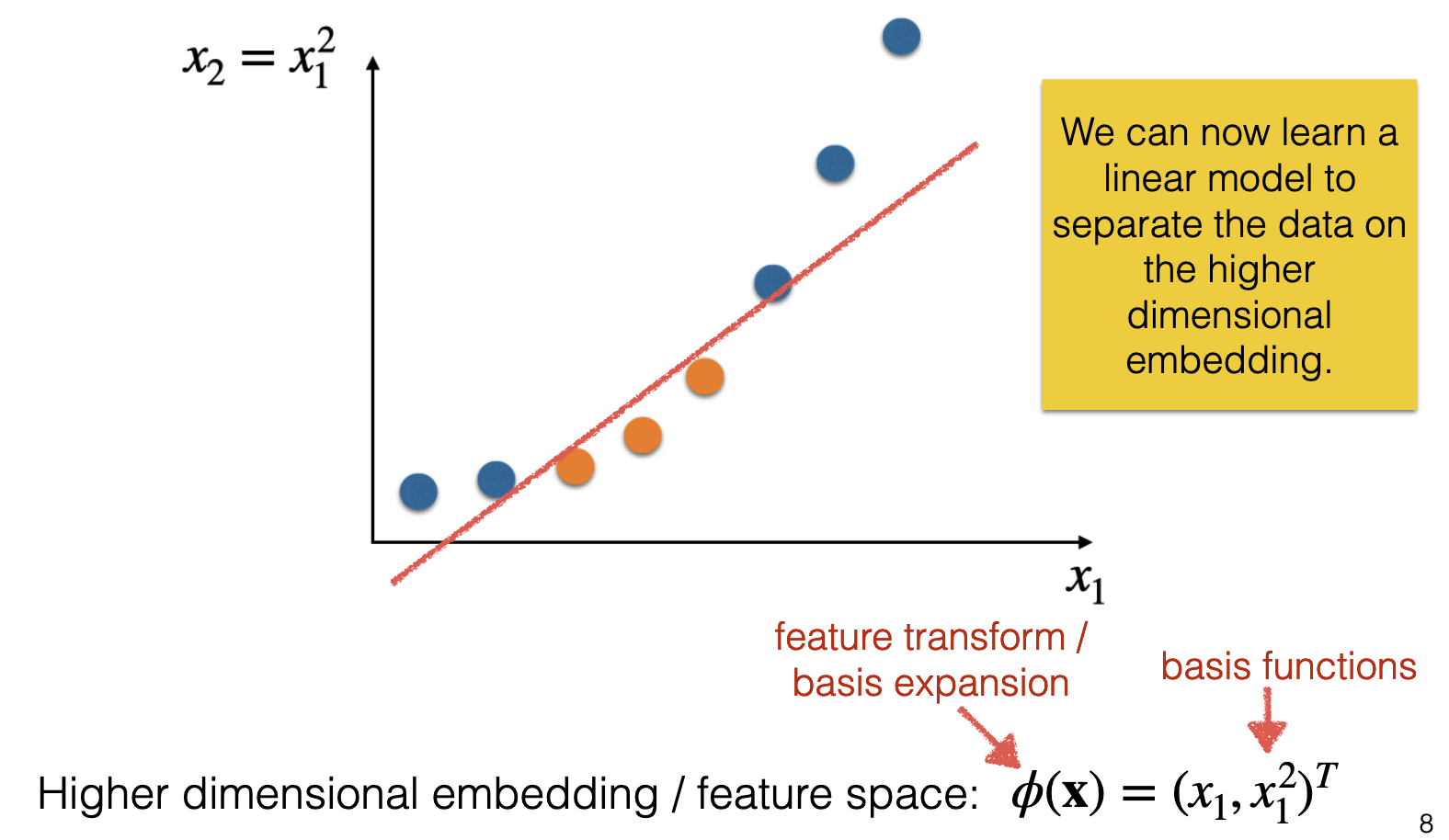 $x_2 = x_1^2$

We can now learn a linear model to separate the data on the higher dimensional embedding.

$x_1$

feature transform / basis expansion

basis functions

Higher dimensional embedding / feature space: $\phi(\mathbf{x}) = (x_1, x_1^2)^T$

8